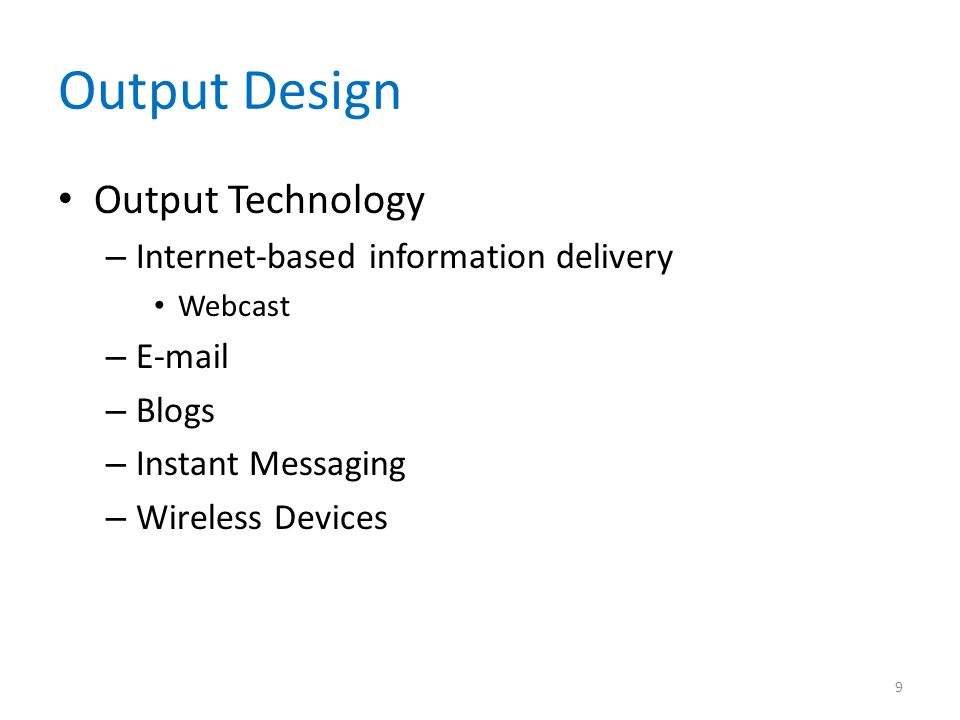 Output Design

• Output Technology
– Internet-based information delivery
• Webcast
– E-mail
– Blogs
– Instant Messaging
– Wireless Devices

9